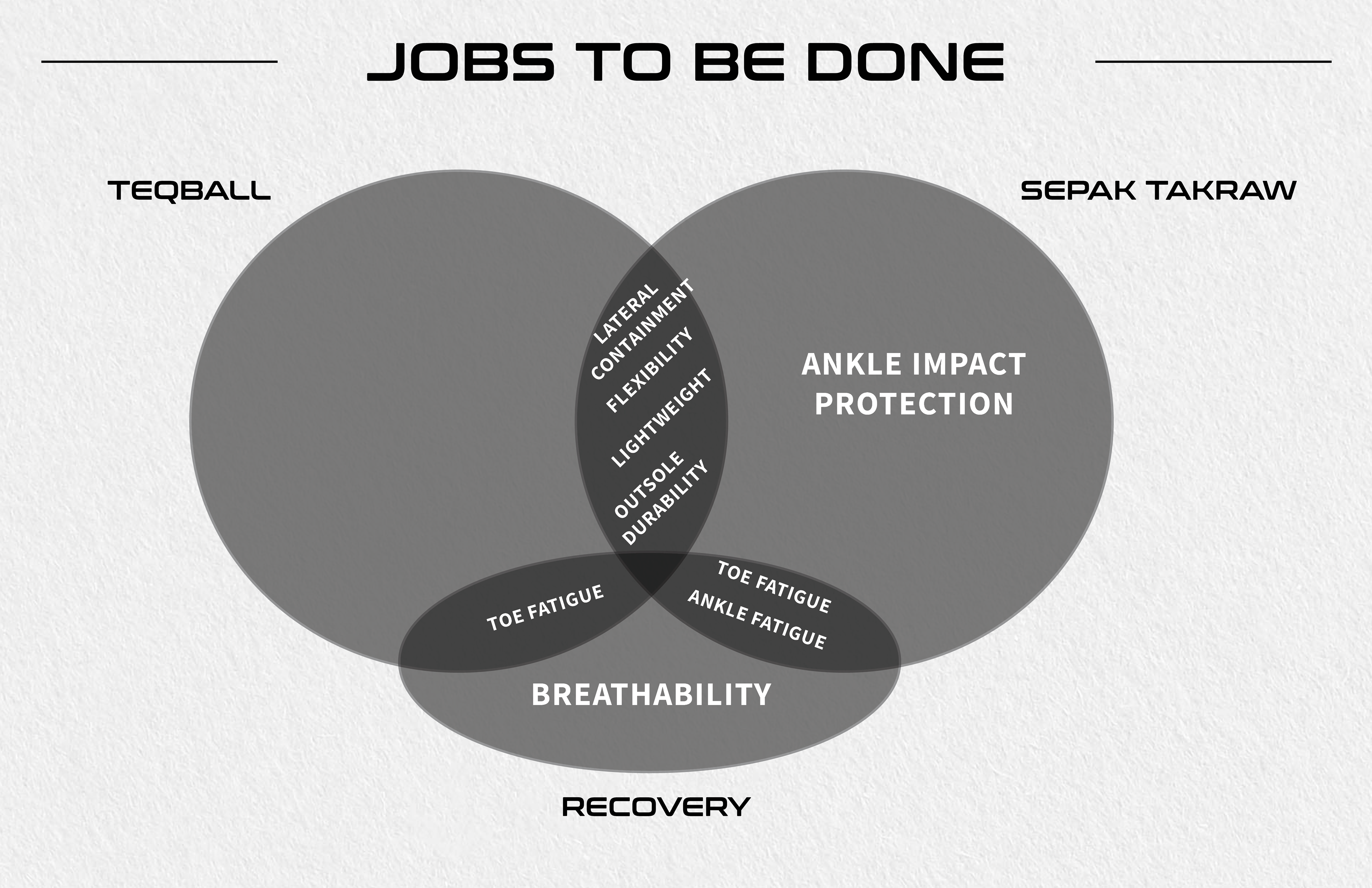 JOBS TO BE DONE

TEQBALL

SEPAK TAKRAW

LATERAL CONTAINMENT

FLEXIBILITY

LIGHTWEIGHT

OUTSOLE DURABILITY

ANKLE IMPACT PROTECTION

TOE FATIGUE

TOE FATIGUE
ANKLE FATIGUE

BREATHABILITY

RECOVERY